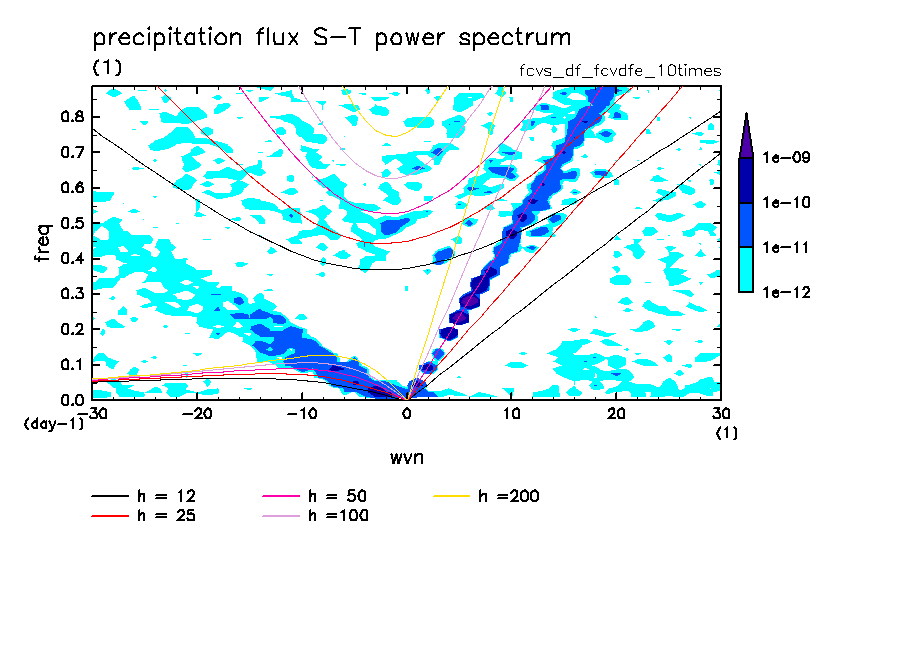 precipitation flux S-T power spectrum
(1)
fcvs_df_fcvdfe_10times

freq
0.8
0.7
0.6
0.5
0.4
0.3
0.2
0.1
0.0
(day-1)
-30
-20
-10
0
10
20
30
(1)
wvn

1e-09
1e-10
1e-11
1e-12

h = 12
h = 25
h = 50
h =100
h =200